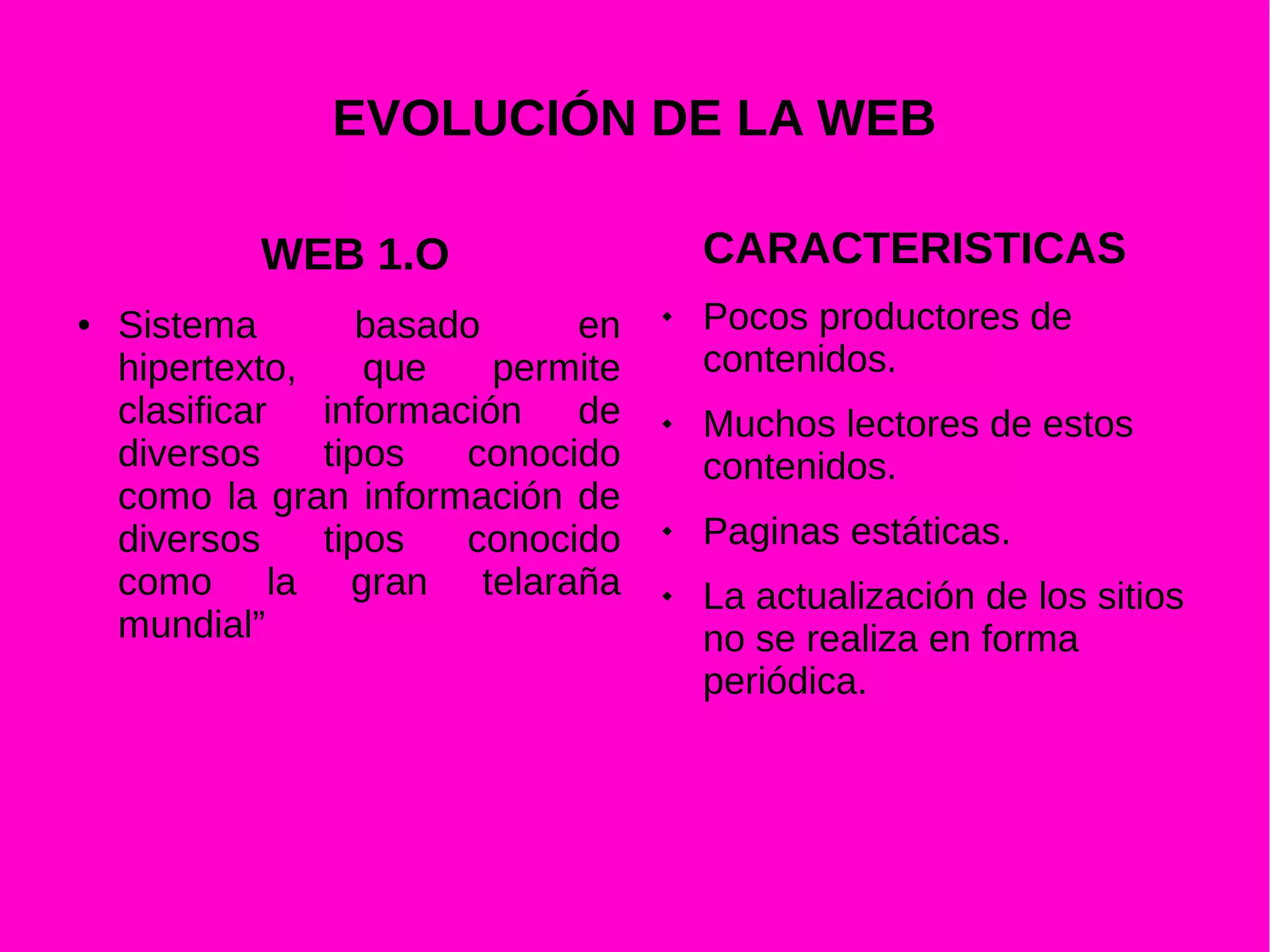 EVOLUCIÓN DE LA WEB

WEB 1.O

• Sistema basado en hipertexto, que permite clasificar información de diversos tipos conocido como la gran información de diversos tipos conocido como la gran telaraña mundial”

CARACTERISTICAS

• Pocos productores de contenidos.

• Muchos lectores de estos contenidos.

• Paginas estáticas.

• La actualización de los sitios no se realiza en forma periódica.